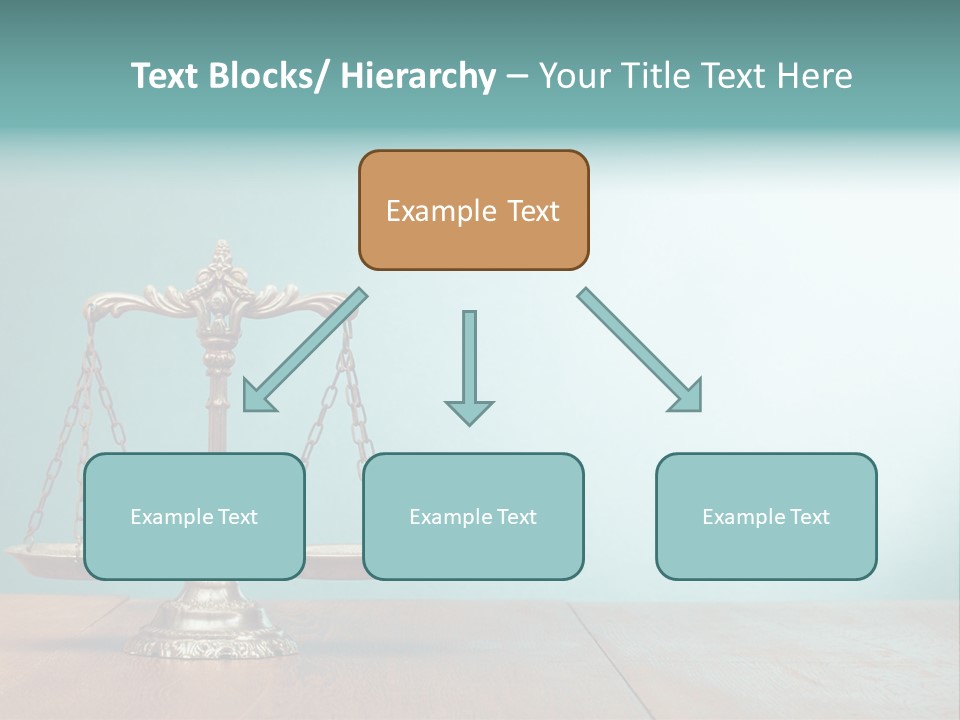 Text Blocks/ Hierarchy – Your Title Text Here

Example Text

Example Text

Example Text

Example Text